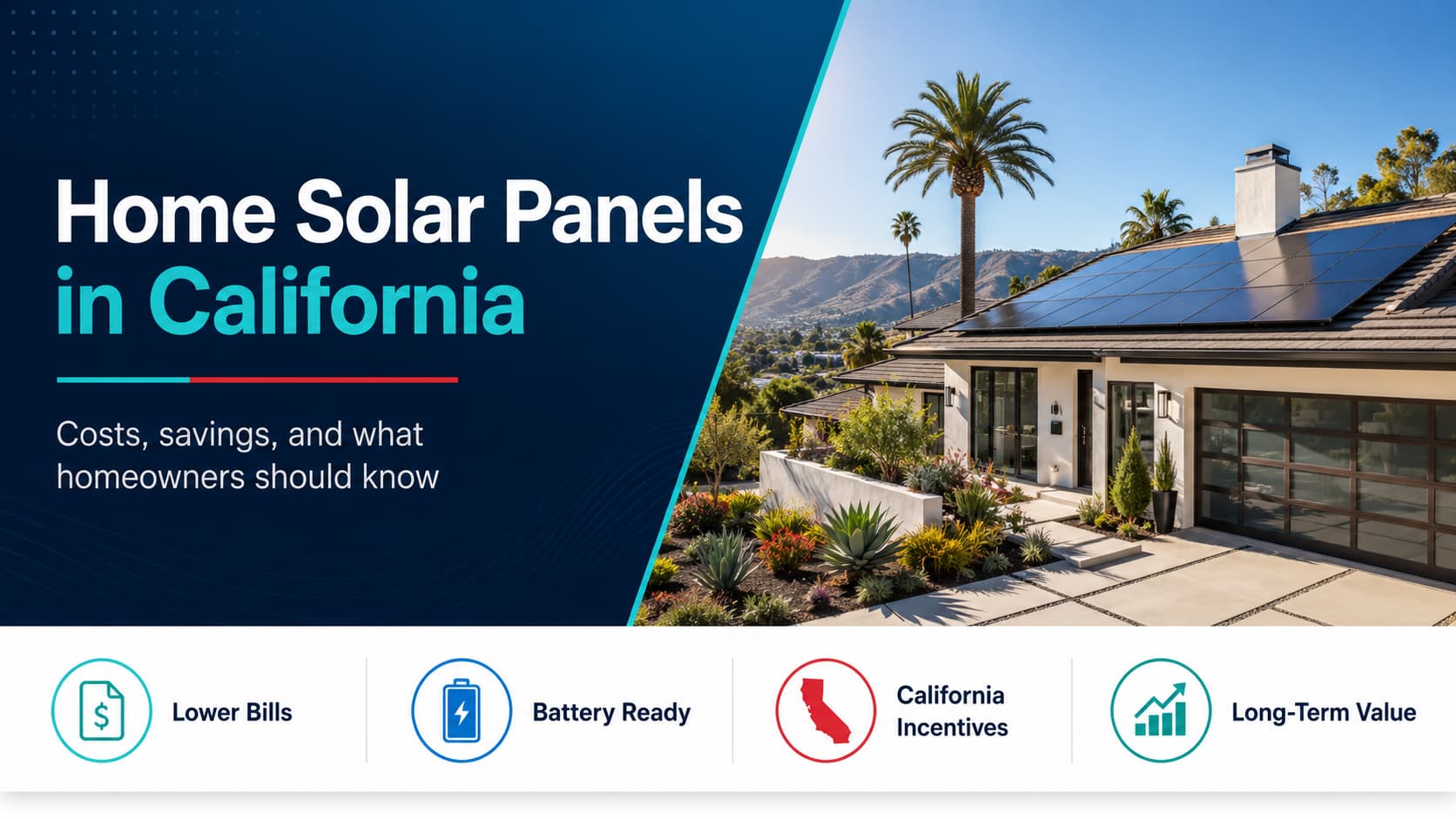 Home Solar Panels in California

Costs, savings, and what homeowners should know

Lower Bills

Battery Ready

California Incentives

Long-Term Value